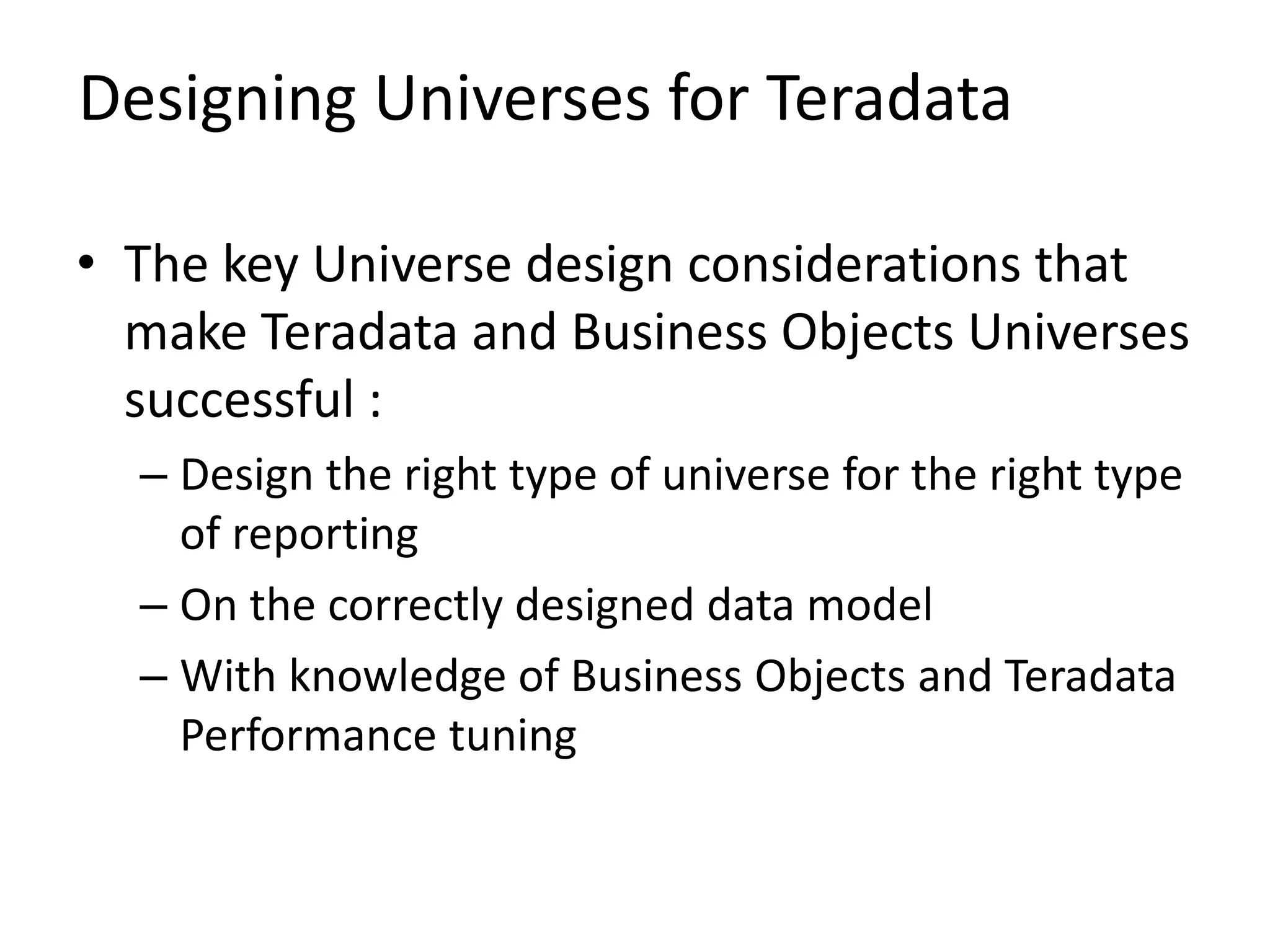 Designing Universes for Teradata

• The key Universe design considerations that make Teradata and Business Objects Universes successful :
  – Design the right type of universe for the right type of reporting
  – On the correctly designed data model
  – With knowledge of Business Objects and Teradata Performance tuning